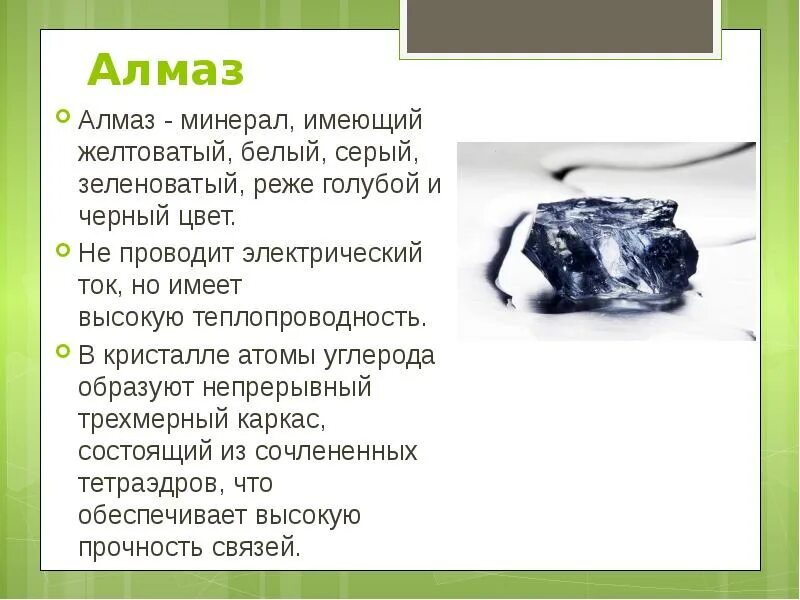 Алмаз

Алмаз - минерал, имеющий желтоватый, белый, серый, зеленоватый, реже голубой и черный цвет.

Не проводит электрический ток, но имеет высокую теплопроводность.

В кристалле атомы углерода образуют непрерывный трехмерный каркас, состоящий из сочлененных тетраэдров, что обеспечивает высокую прочность связей.